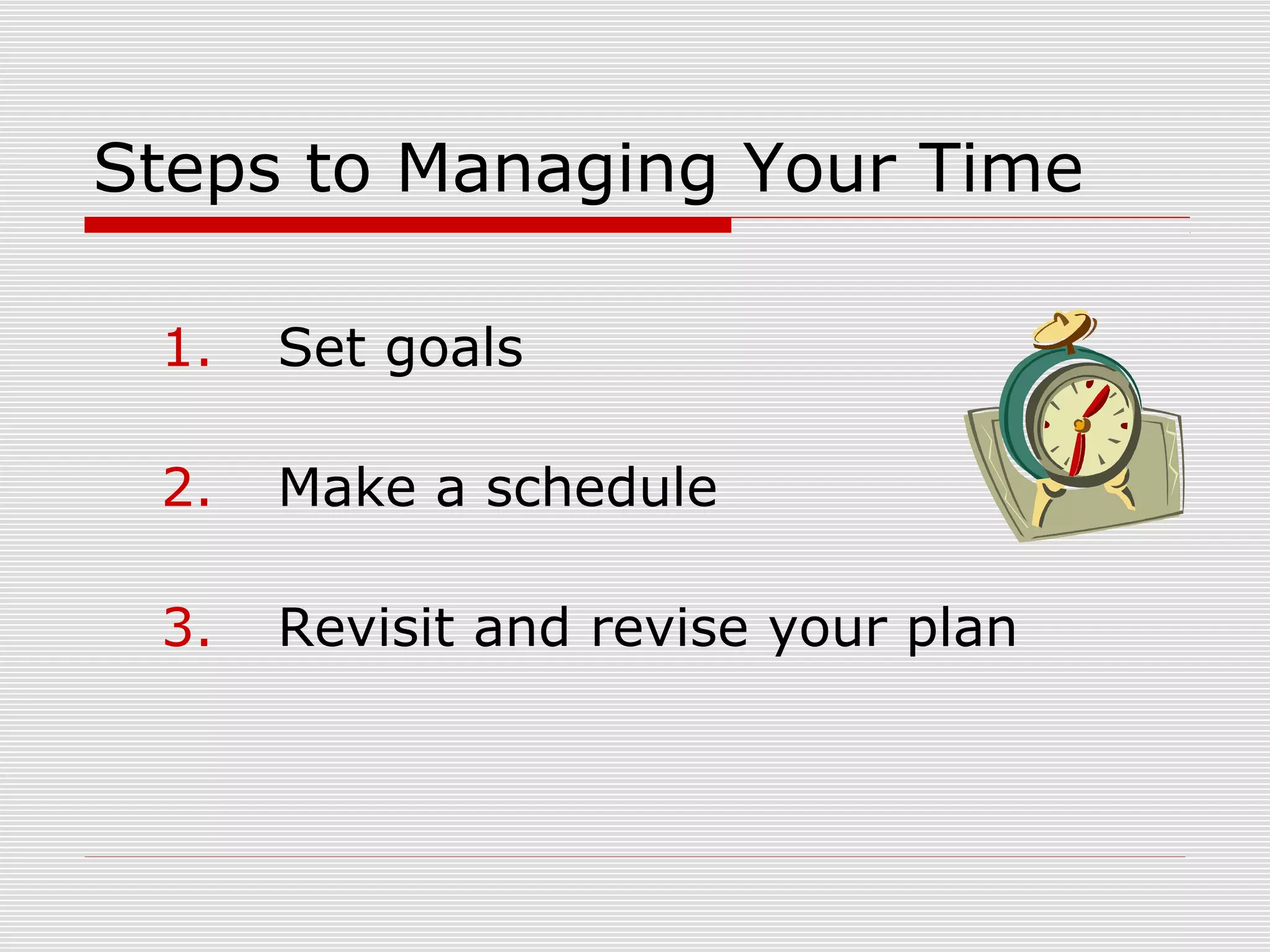 Steps to Managing Your Time

1. Set goals

2. Make a schedule

3. Revisit and revise your plan